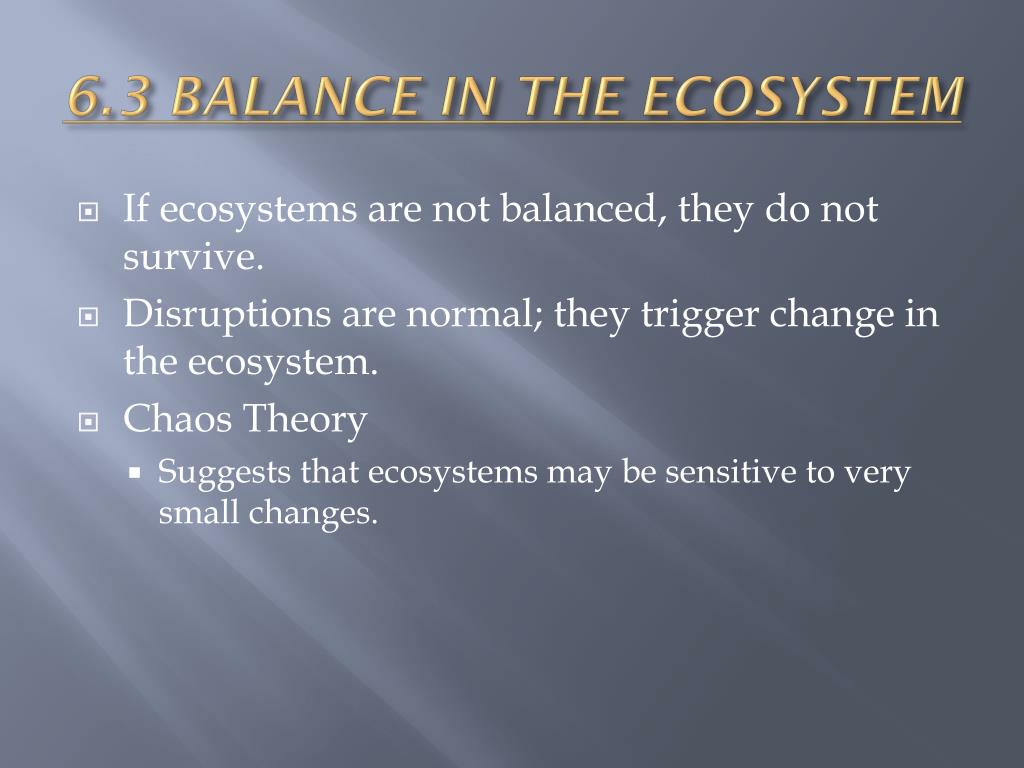 6.3 BALANCE IN THE ECOSYSTEM

If ecosystems are not balanced, they do not survive.

Disruptions are normal; they trigger change in the ecosystem.

Chaos Theory

Suggests that ecosystems may be sensitive to very small changes.